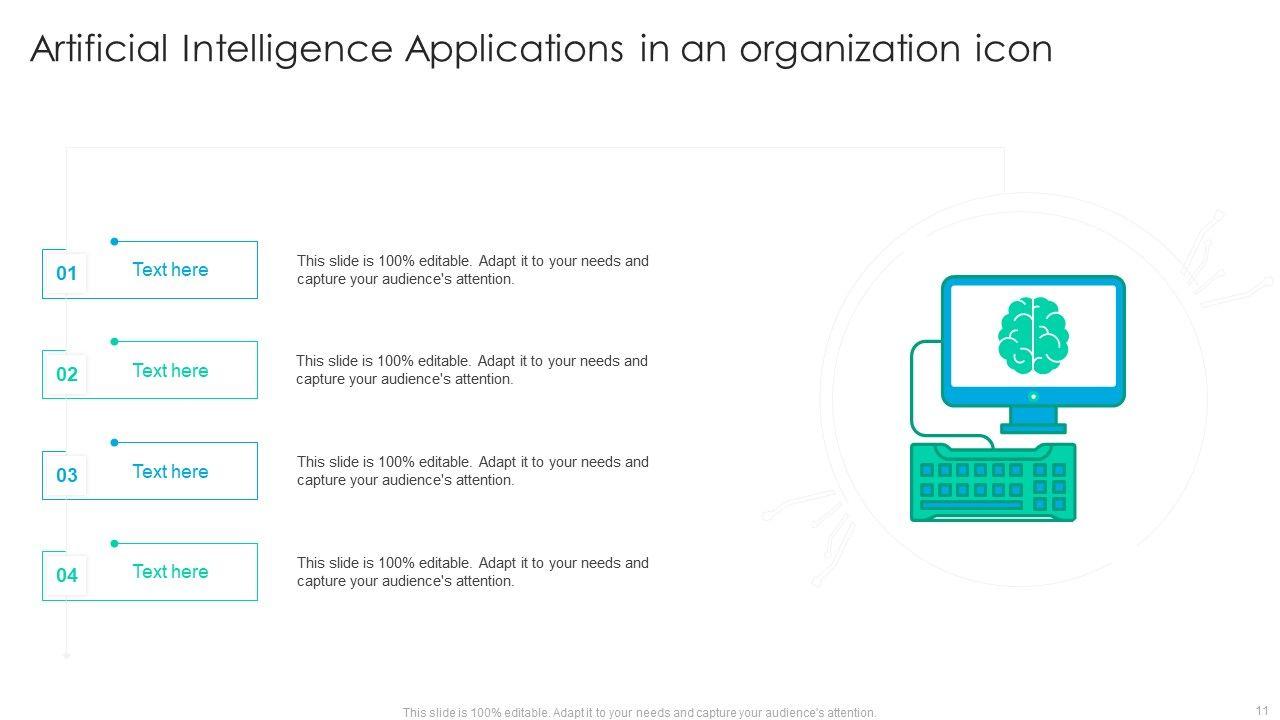 Artificial Intelligence Applications in an organization icon

01 Text here

This slide is 100% editable. Adapt it to your needs and capture your audience's attention.

02 Text here

This slide is 100% editable. Adapt it to your needs and capture your audience's attention.

03 Text here

This slide is 100% editable. Adapt it to your needs and capture your audience's attention.

04 Text here

This slide is 100% editable. Adapt it to your needs and capture your audience's attention.

This slide is 100% editable. Adapt it to your needs and capture your audience's attention.

11